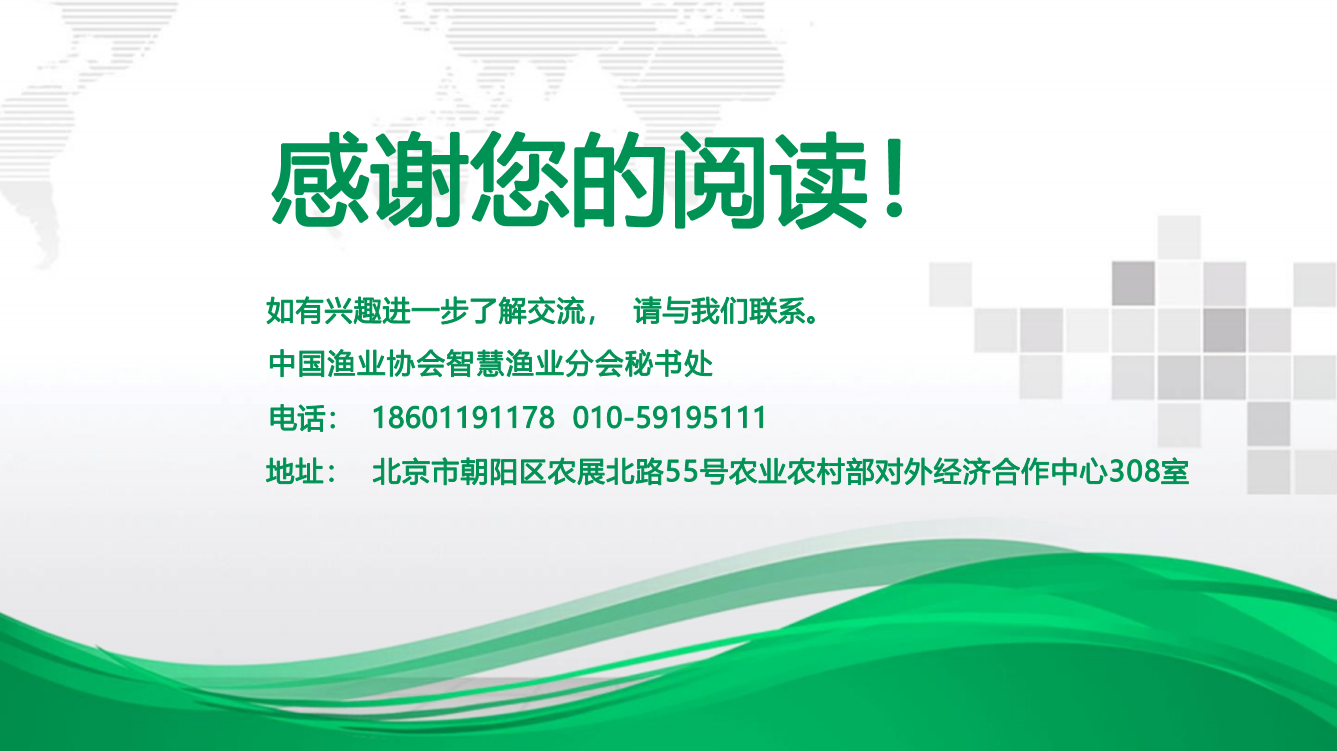 感谢您的阅读！

如有兴趣进一步了解交流， 请与我们联系。

中国渔业协会智慧渔业分会秘书处

电话： 18601191178 010-59195111

地址： 北京市朝阳区农展北路55号农业农村部对外经济合作中心308室